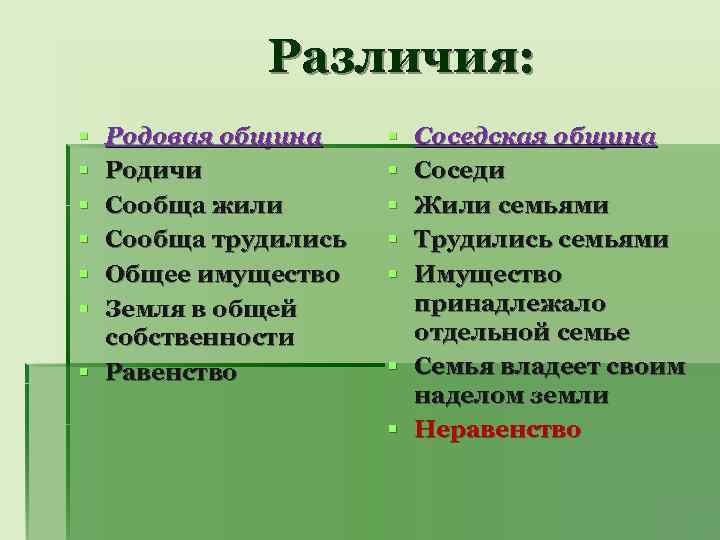 Различия:

Родовая община
Родичи
Сообща жили
Сообща трудились
Общее имущество
Земля в общей собственности
Равенство

Соседская община
Соседи
Жили семьями
Трудились семьями
Имущество принадлежало отдельной семье
Семья владеет своим наделом земли
Неравенство